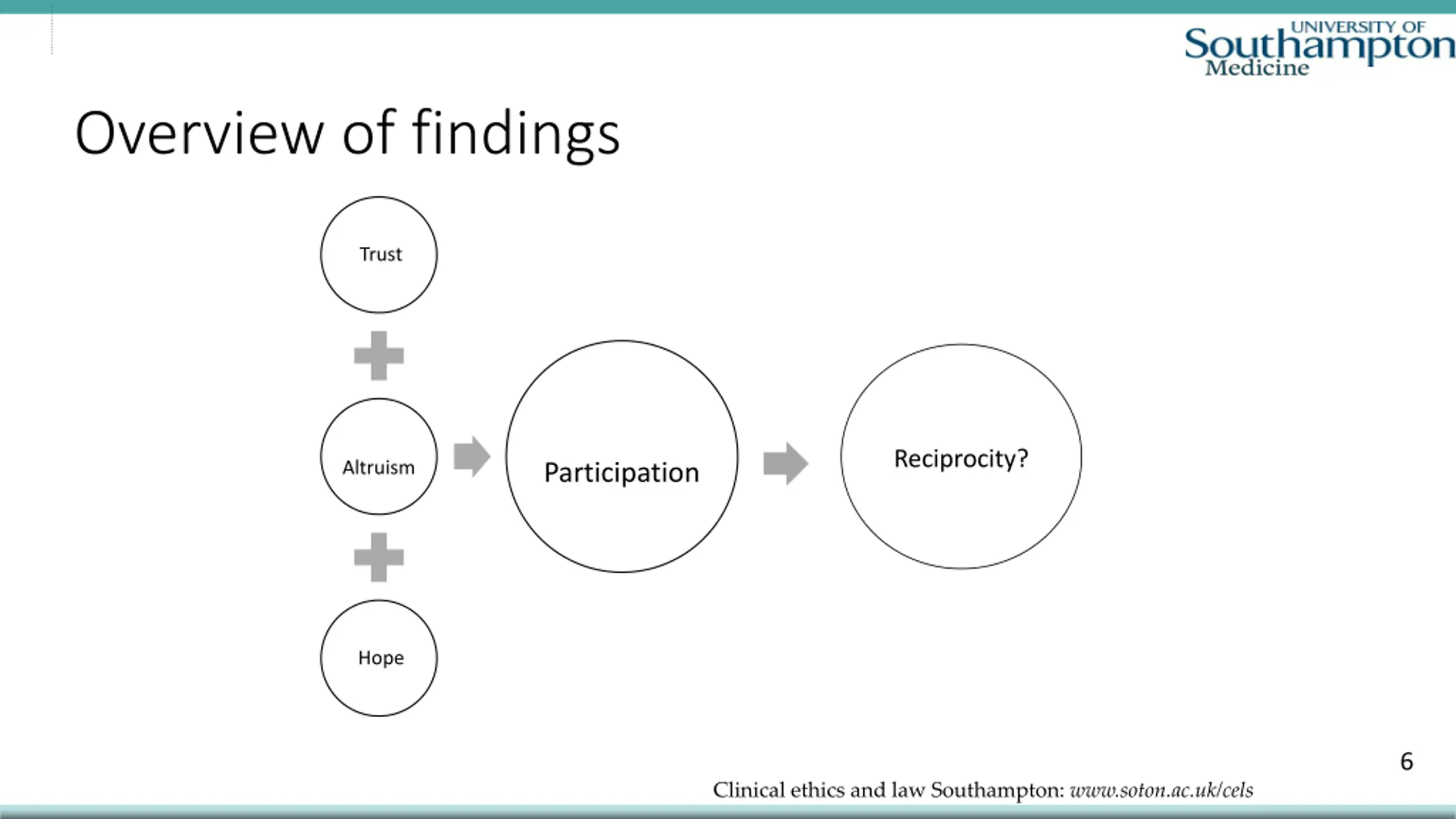 UNIVERSITY OF Southampton Medicine

Overview of findings

Trust

Altruism

Hope

Participation

Reciprocity?

6

Clinical ethics and law Southampton: www.soton.ac.uk/cels